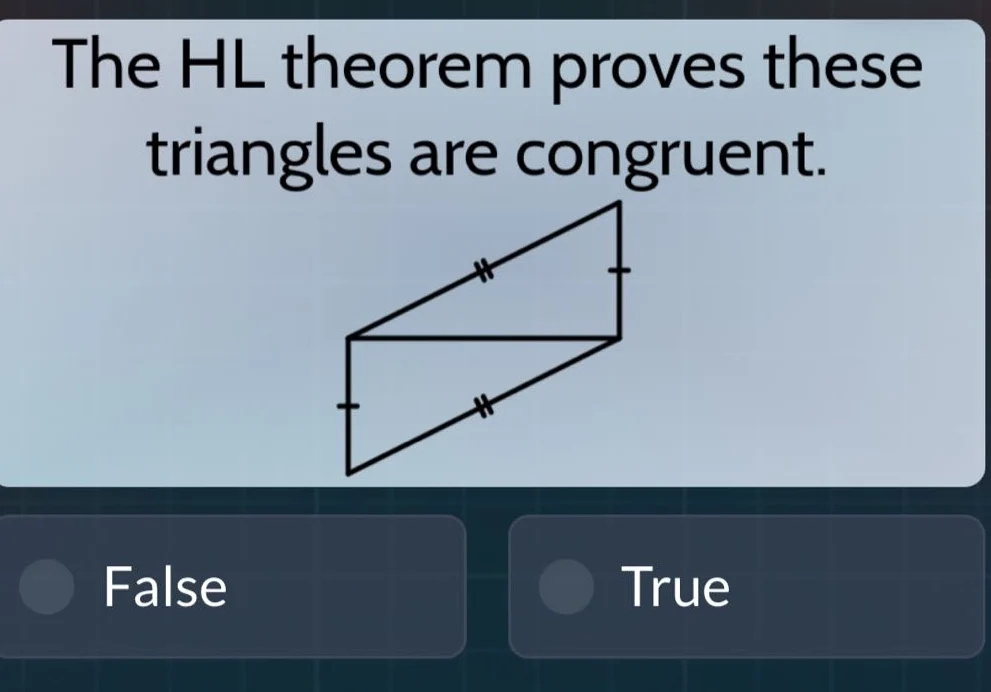 The HL theorem proves these triangles are congruent.

False

True